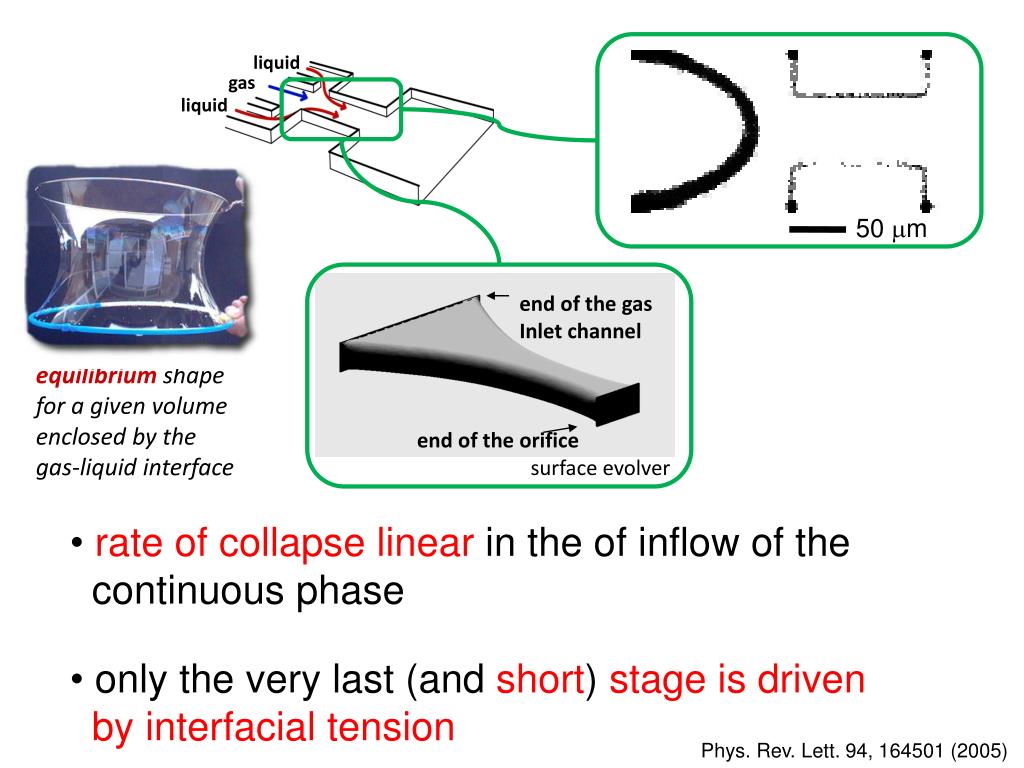 liquid
gas
liquid

50 $\mu$m

end of the gas Inlet channel

end of the orifice

surface evolver

equilibrium shape for a given volume enclosed by the gas-liquid interface

• rate of collapse linear in the of inflow of the continuous phase

• only the very last (and short) stage is driven by interfacial tension

Phys. Rev. Lett. 94, 164501 (2005)